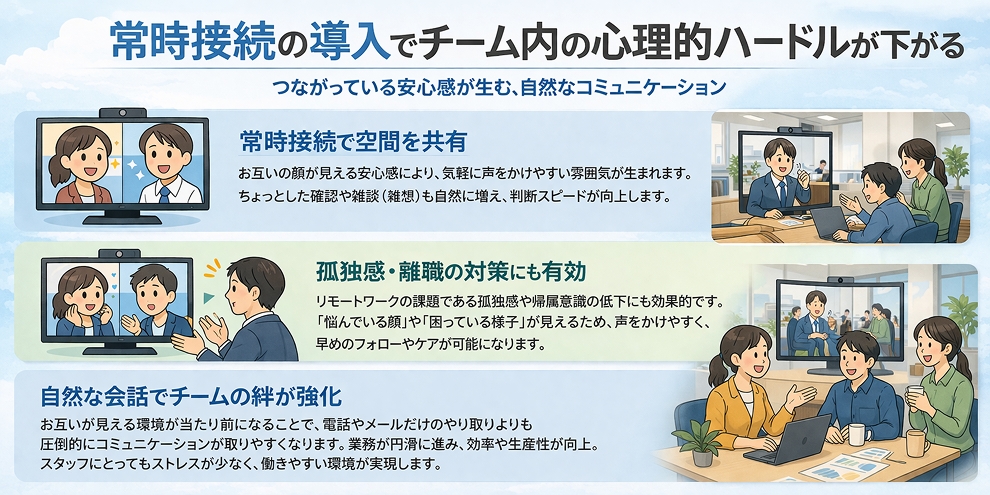 常時接続の導入でチーム内の心理的ハードルが下がる

つながっている安心感が生む、自然なコミュニケーション

常時接続で空間を共有

お互いの顔が見える安心感により、気軽に声をかけやすい雰囲気が生まれます。ちょっとした確認や雑談（雑想）も自然に増え、判断スピードが向上します。

孤独感・離職の対策にも有効

リモートワークの課題である孤独感や帰属意識の低下にも効果的です。「悩んでいる顔」や「困っている様子」が見えるため、声をかけやすく、早めのフォローやケアが可能になります。

自然な会話でチームの絆が強化

お互いが見える環境が当たり前になることで、電話やメールだけのやり取りよりも圧倒的にコミュニケーションが取りやすくなります。業務が円滑に進み、効率や生産性が向上。スタッフにとってもストレスが少なく、働きやすい環境が実現します。